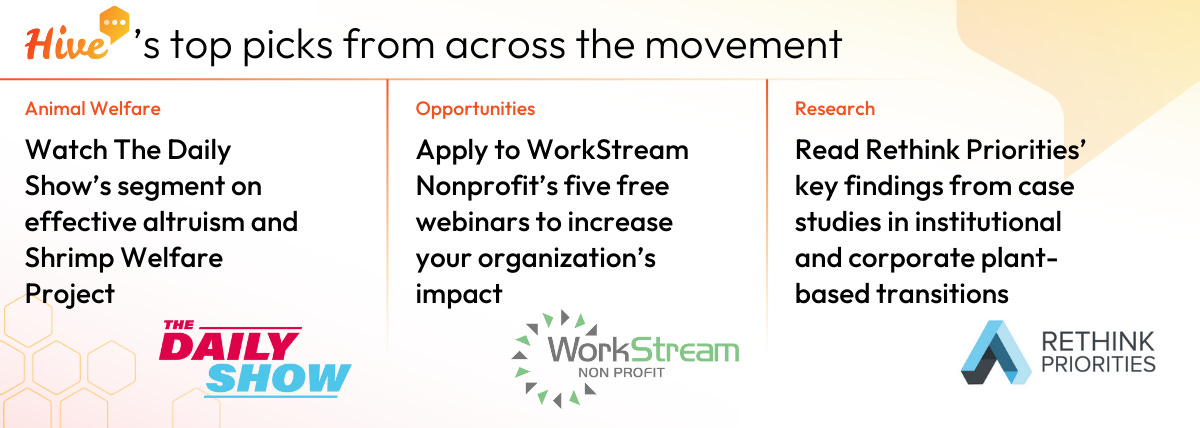 Hive's top picks from across the movement

Animal Welfare

Watch The Daily Show's segment on effective altruism and Shrimp Welfare Project

THE DAILY SHOW

Opportunities

Apply to WorkStream Nonprofit's five free webinars to increase your organization's impact

WorkStream NON PROFIT

Research

Read Rethink Priorities' key findings from case studies in institutional and corporate plant-based transitions

RETHINK PRIORITIES